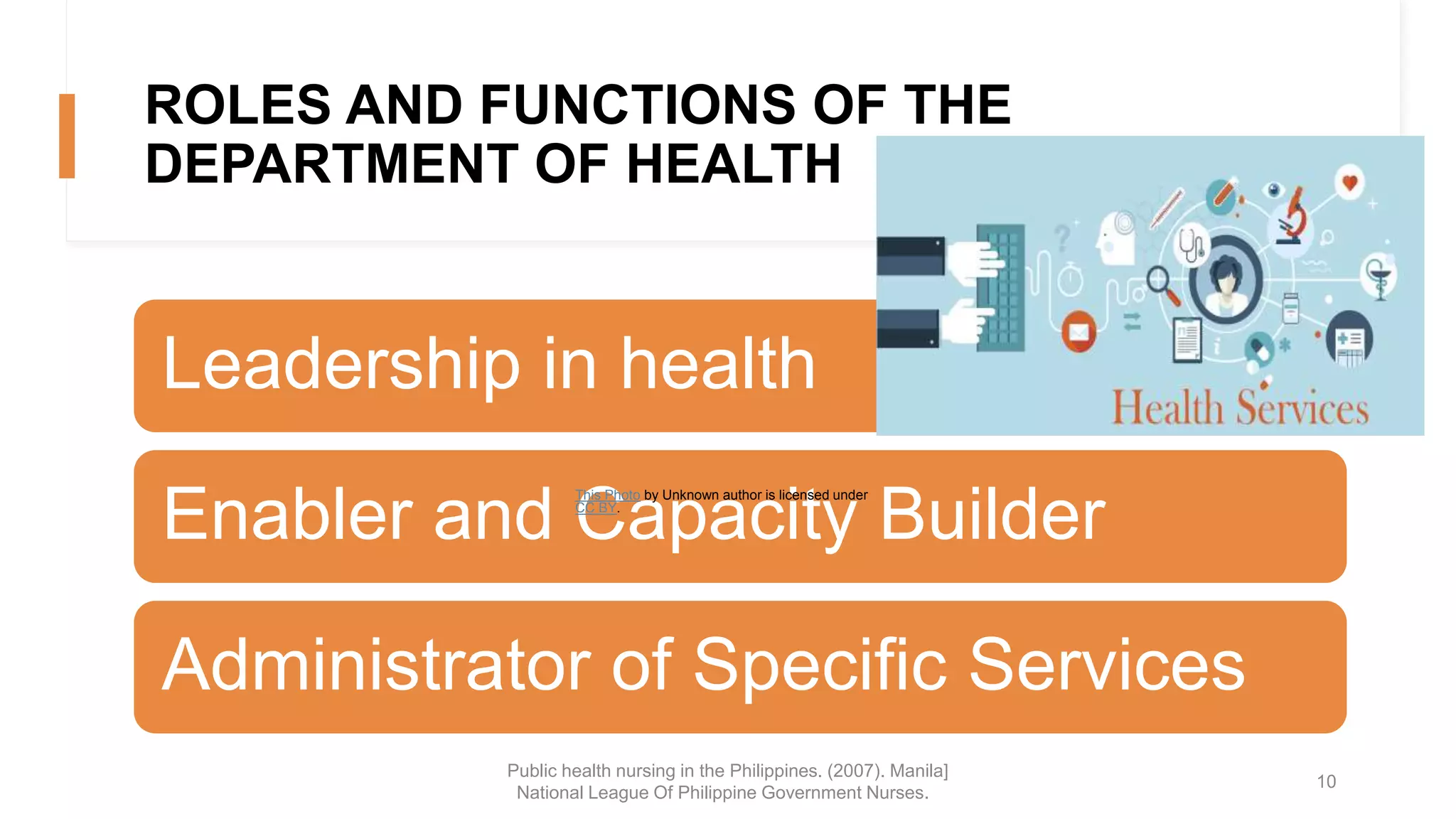 ROLES AND FUNCTIONS OF THE DEPARTMENT OF HEALTH

Health Services

Leadership in health

This Photo by Unknown author is licensed under CC BY.

Enabler and Capacity Builder

Administrator of Specific Services

Public health nursing in the Philippines. (2007). Manila] National League Of Philippine Government Nurses.

10